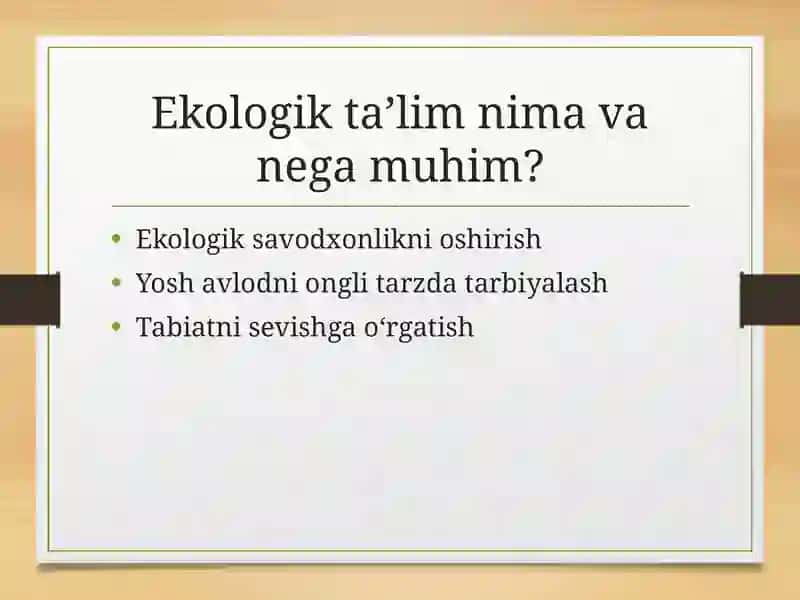 Ekologik ta’lim nima va nega muhim?

• Ekologik savodxonlikni oshirish
• Yosh avlodni ongli tarzda tarbiyalash
• Tabiatni sevishga o‘rgatish